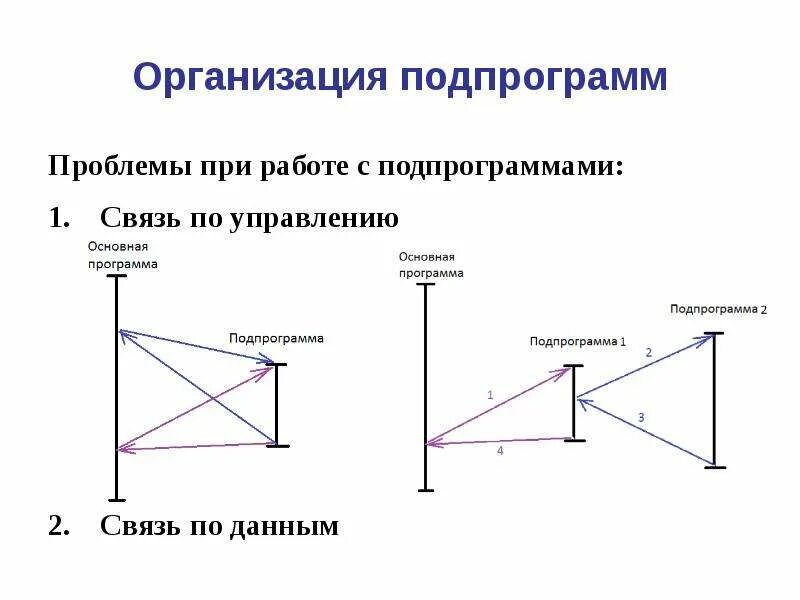 Организация подпрограмм

Проблемы при работе с подпрограммами:

1. Связь по управлению

Основная программа

Подпрограмма

Основная программа

Подпрограмма 1

Подпрограмма 2

1

2

3

4

2. Связь по данным